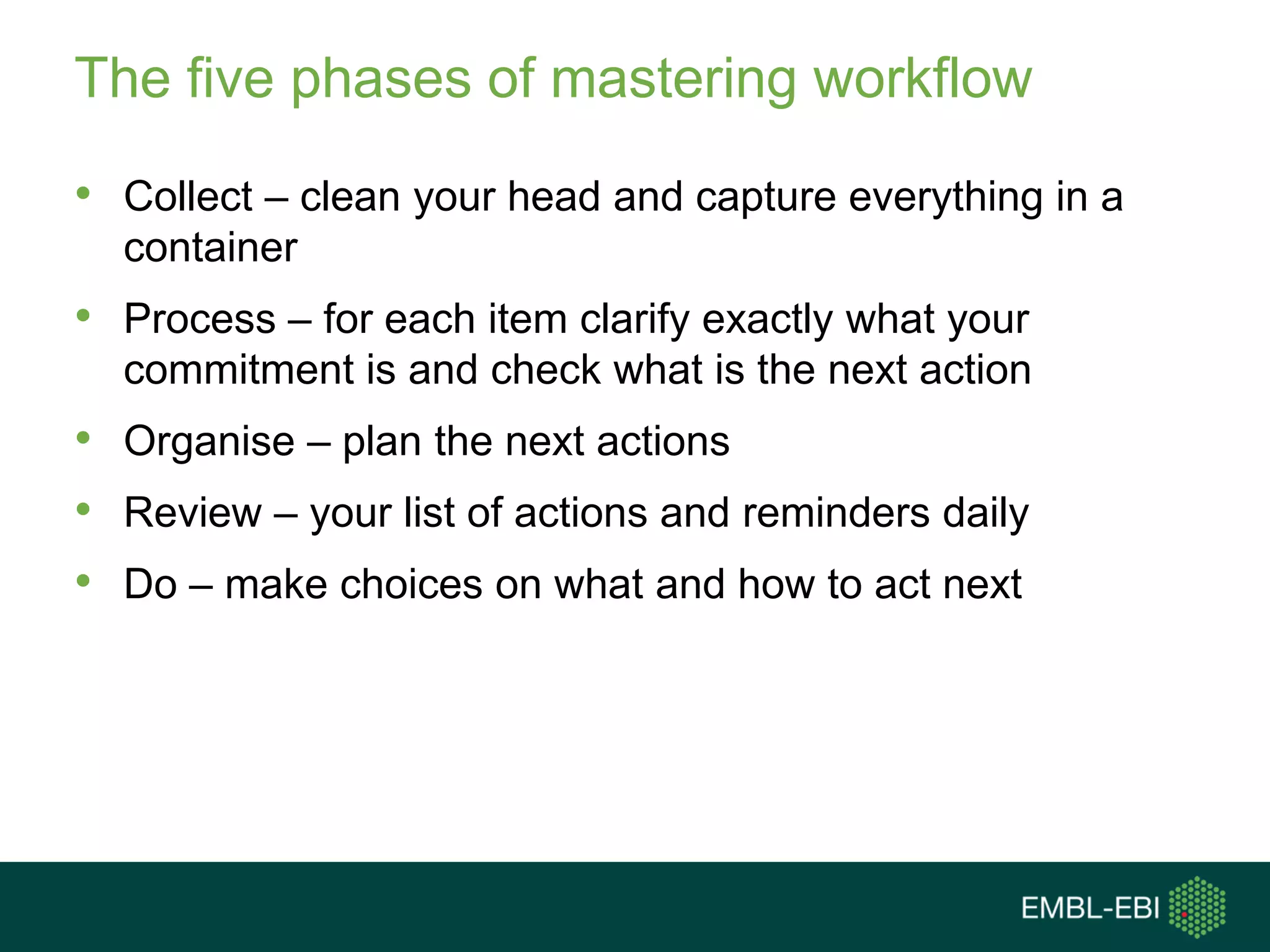 The five phases of mastering workflow

• Collect – clean your head and capture everything in a container

• Process – for each item clarify exactly what your commitment is and check what is the next action

• Organise – plan the next actions

• Review – your list of actions and reminders daily

• Do – make choices on what and how to act next

EMBL-EBI